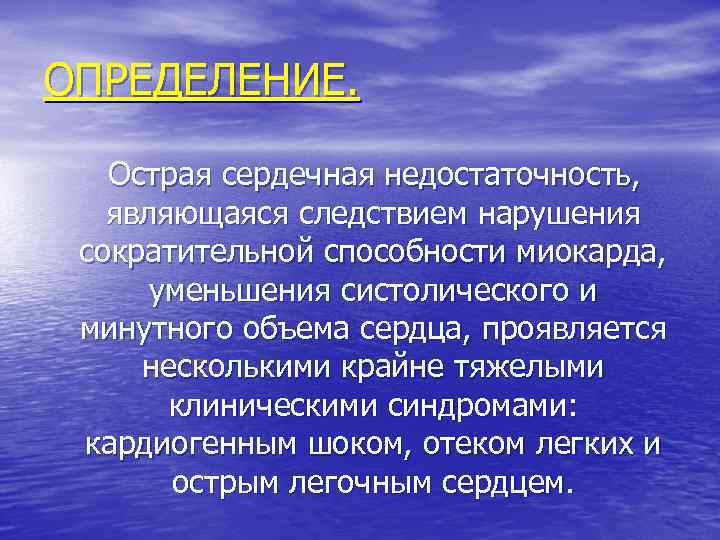 ОПРЕДЕЛЕНИЕ.

Острая сердечная недостаточность, являющаяся следствием нарушения сократительной способности миокарда, уменьшения систолического и минутного объема сердца, проявляется несколькими крайне тяжелыми клиническими синдромами: кардиогенным шоком, отеком легких и острым легочным сердцем.